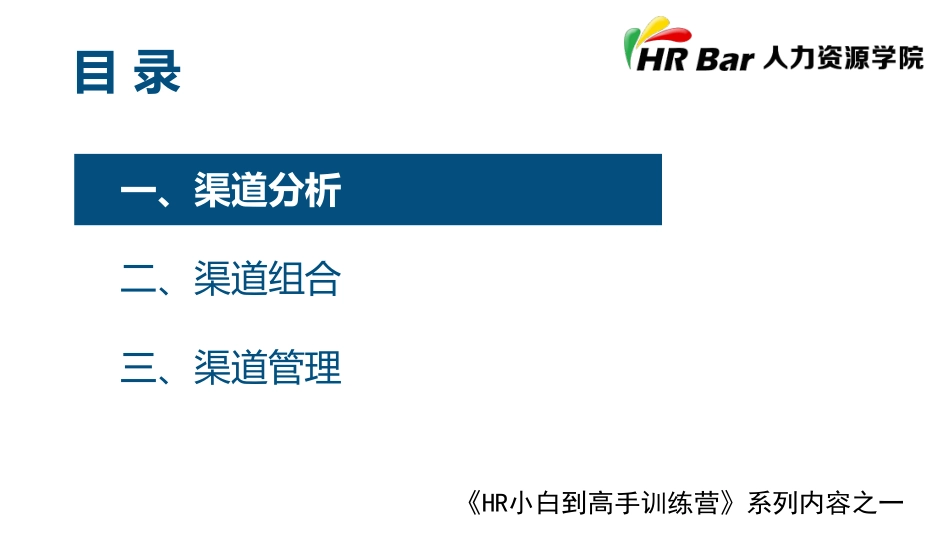 目 录

HR Bar 人力资源学院

一、渠道分析

二、渠道组合

三、渠道管理

《HR小白到高手训练营》系列内容之一